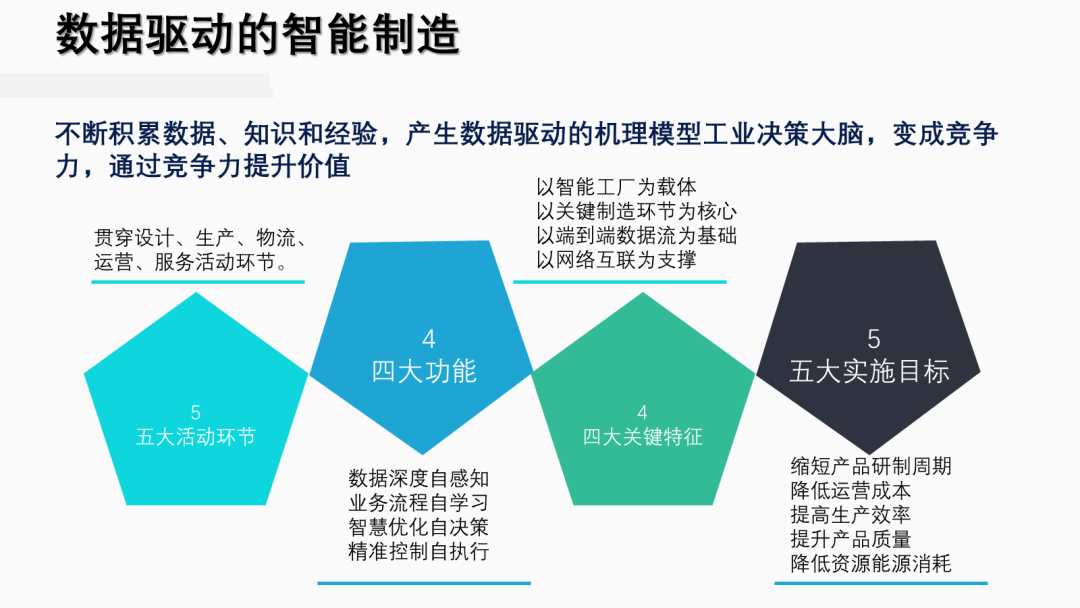 数据驱动的智能制造

不断积累数据、知识和经验，产生数据驱动的机理模型工业决策大脑，变成竞争力，通过竞争力提升价值

贯穿设计、生产、物流、运营、服务活动环节。

5
五大活动环节

4
四大功能

数据深度自感知
业务流程自学习
智慧优化自决策
精准控制自执行

以智能工厂为载体
以关键制造环节为核心
以端到端数据流为基础
以网络互联为支撑

4
四大关键特征

5
五大实施目标

缩短产品研制周期
降低运营成本
提高生产效率
提升产品质量
降低资源能源消耗